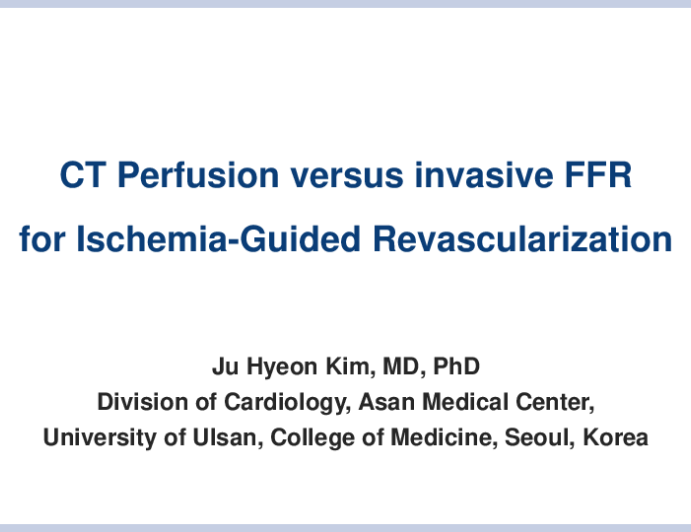 CT Perfusion versus invasive FFR
for Ischemia-Guided Revascularization

Ju Hyeon Kim, MD, PhD
Division of Cardiology, Asan Medical Center,
University of Ulsan, College of Medicine, Seoul, Korea